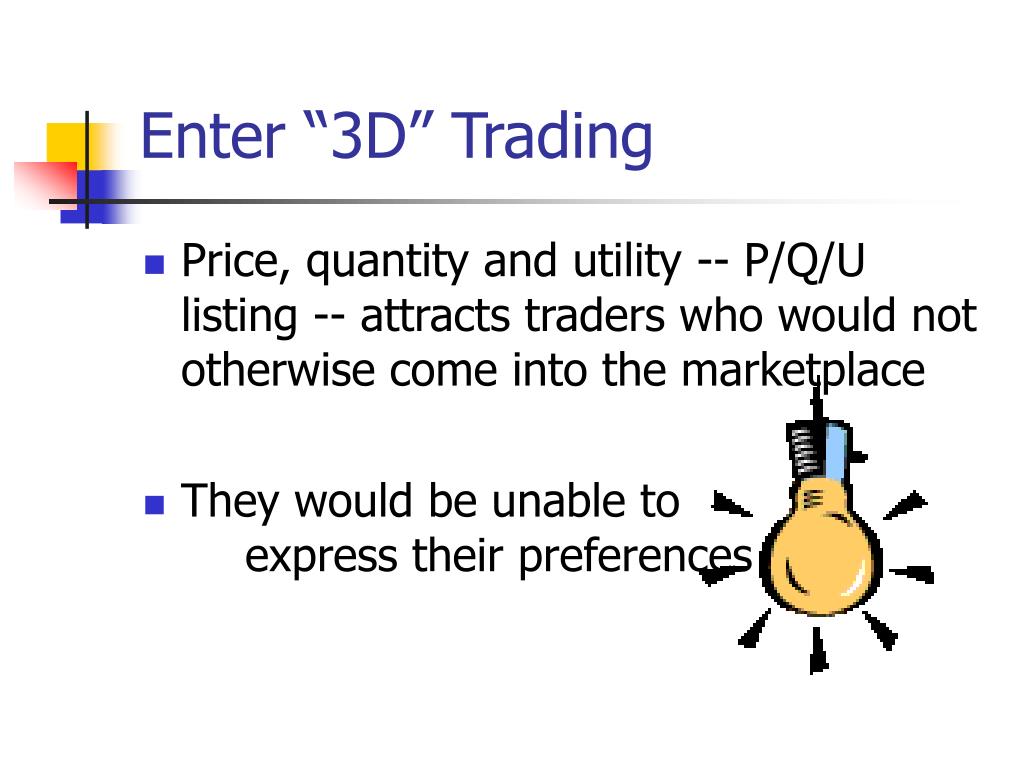 Enter “3D” Trading

Price, quantity and utility -- P/Q/U listing -- attracts traders who would not otherwise come into the marketplace

They would be unable to express their preferences